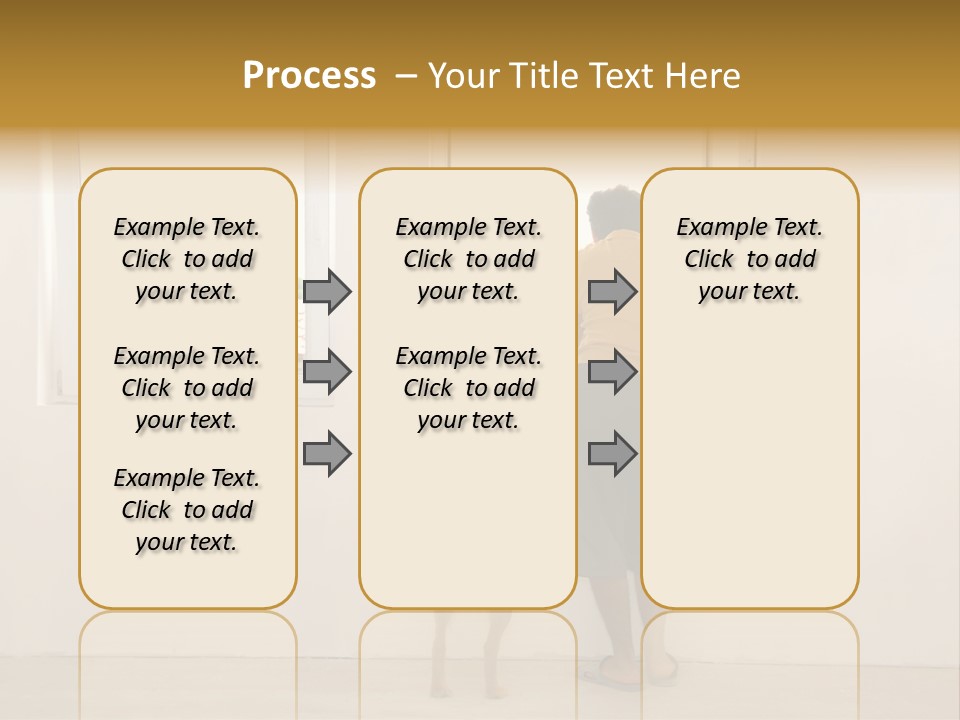 Process – Your Title Text Here

Example Text. Click to add your text.

Example Text. Click to add your text.

Example Text. Click to add your text.

Example Text. Click to add your text.

Example Text. Click to add your text.

Example Text. Click to add your text.